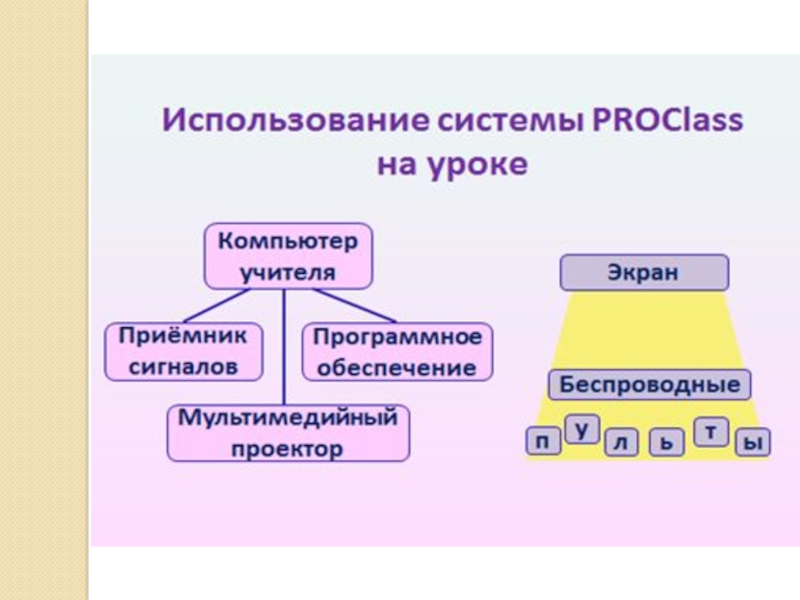 Использование системы PROClass на уроке

Компьютер учителя

Приёмник сигналов

Программное обеспечение

Мультимедийный проектор

Экран

Беспроводные

п у л ь т ы